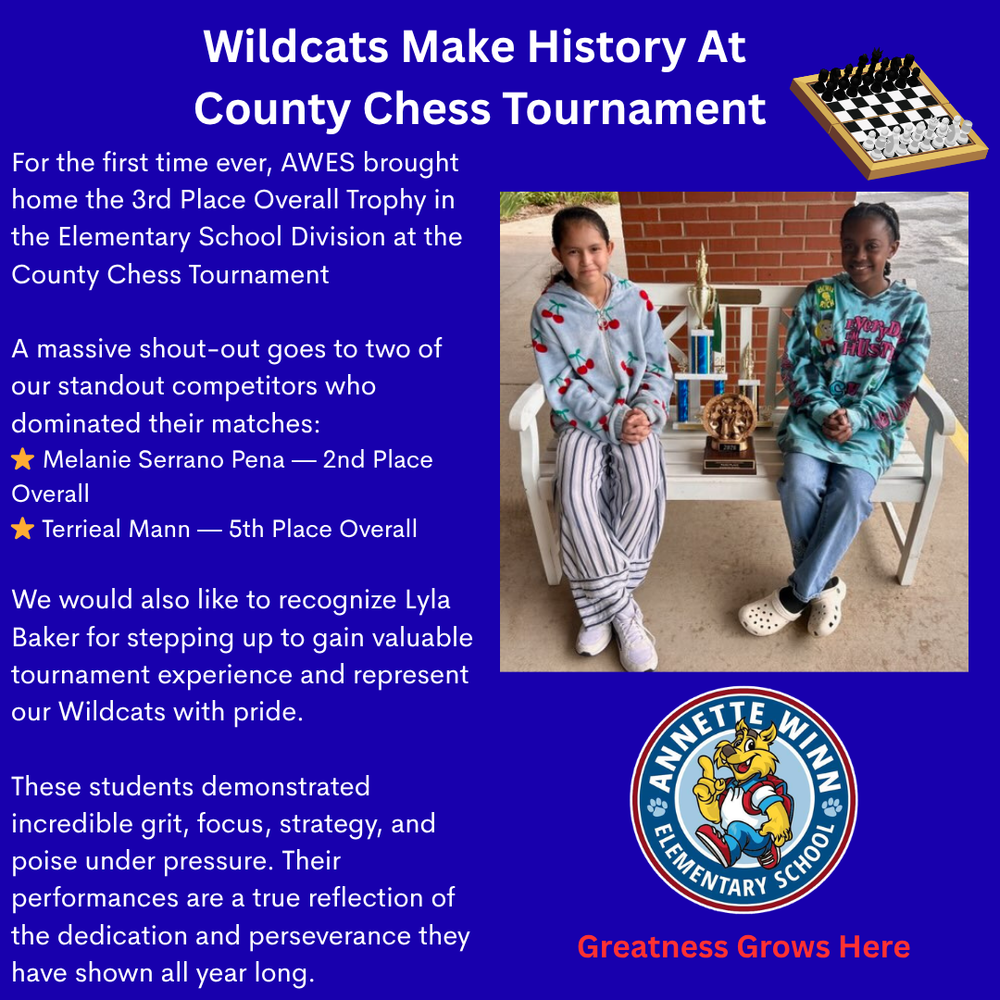 Wildcats Make History At County Chess Tournament

For the first time ever, AWES brought home the 3rd Place Overall Trophy in the Elementary School Division at the County Chess Tournament

A massive shout-out goes to two of our standout competitors who dominated their matches:
⭐ Melanie Serrano Pena — 2nd Place Overall
⭐ Terrieal Mann — 5th Place Overall

We would also like to recognize Lyla Baker for stepping up to gain valuable tournament experience and represent our Wildcats with pride.

These students demonstrated incredible grit, focus, strategy, and poise under pressure. Their performances are a true reflection of the dedication and perseverance they have shown all year long.

ANNETTE WINN ELEMENTARY SCHOOL

Greatness Grows Here